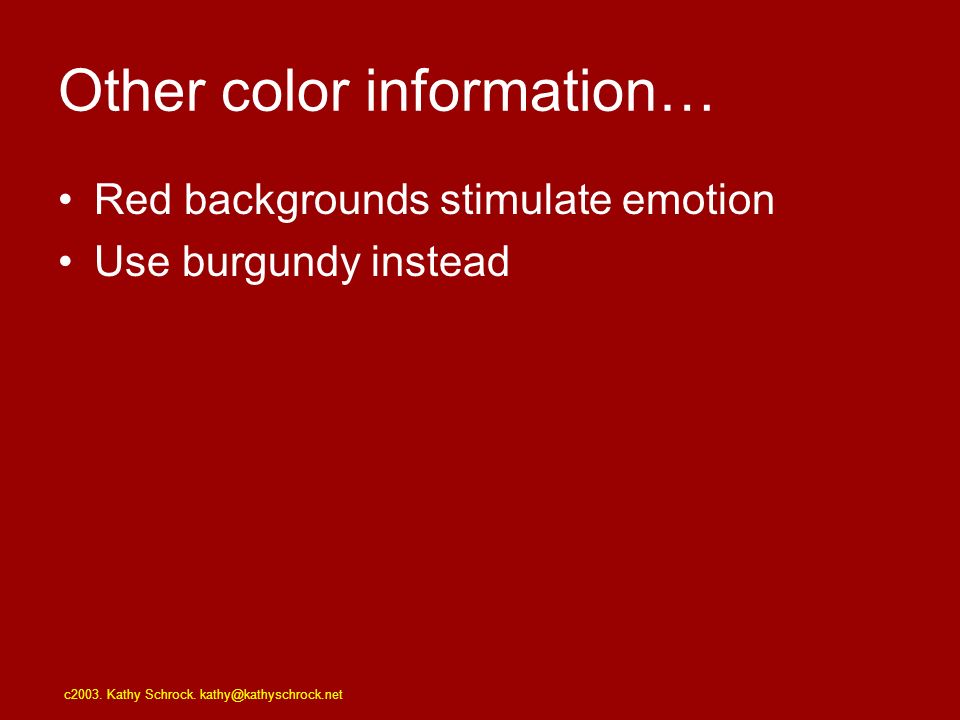 Other color information…

• Red backgrounds stimulate emotion
• Use burgundy instead

c2003. Kathy Schrock. kathy@kathyschrock.net